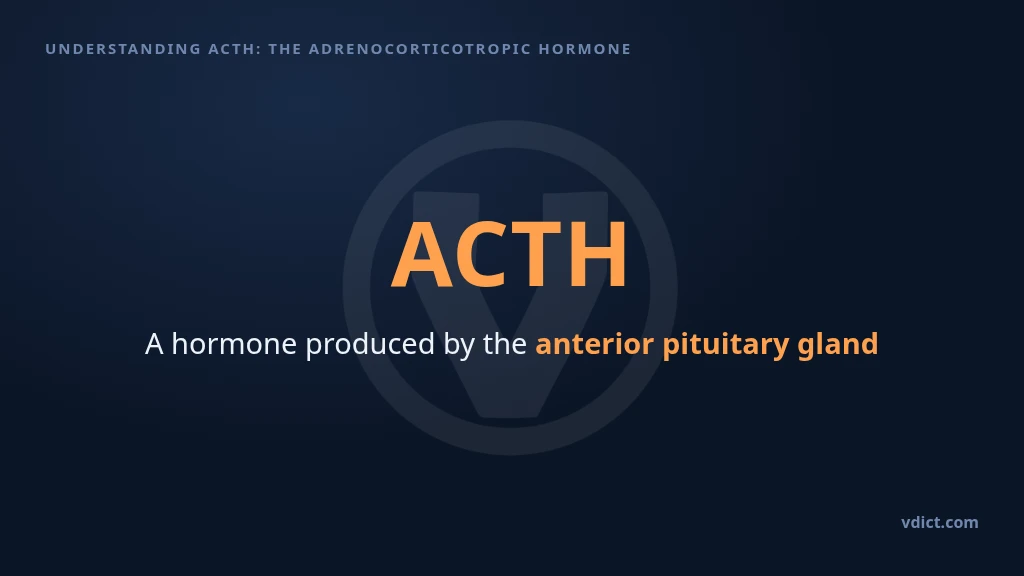 UNDERSTANDING ACTH: THE ADRENOCORTICOTROPIC HORMONE

ACTH

A hormone produced by the anterior pituitary gland

vdict.com